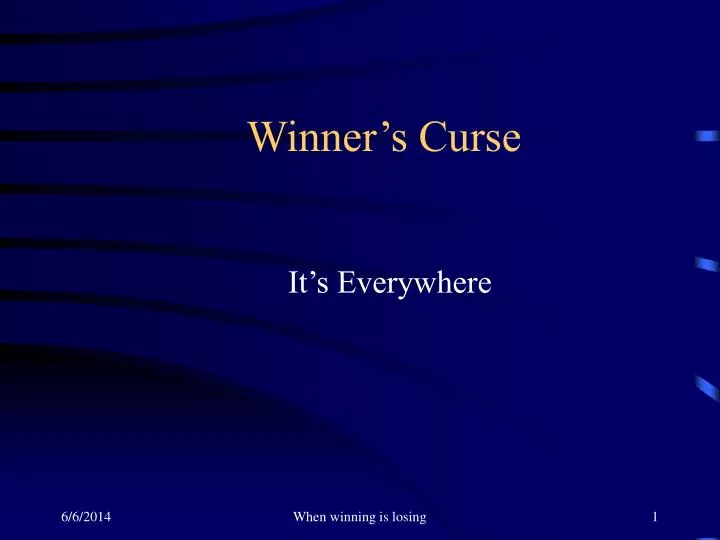 Winner’s Curse

It’s Everywhere

6/6/2014

When winning is losing

1